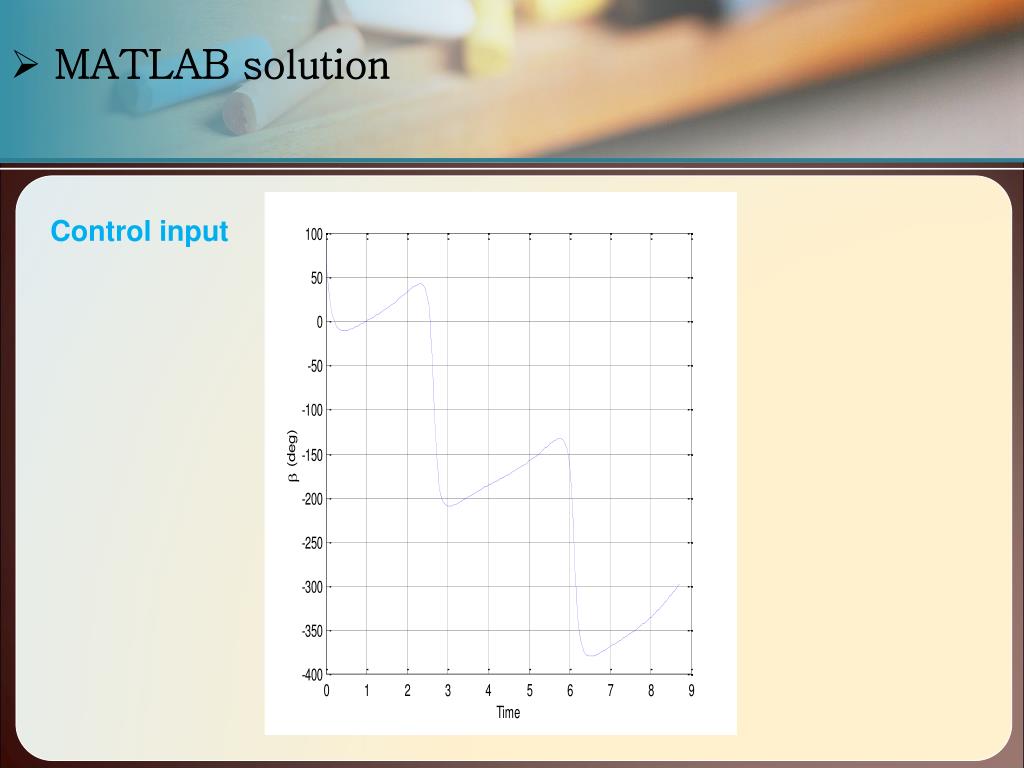 ➢ MATLAB solution

Control input

100
50
0
-50
-100
-150
-200
-250
-300
-350
-400

$\beta$ (deg)

0 1 2 3 4 5 6 7 8 9

Time